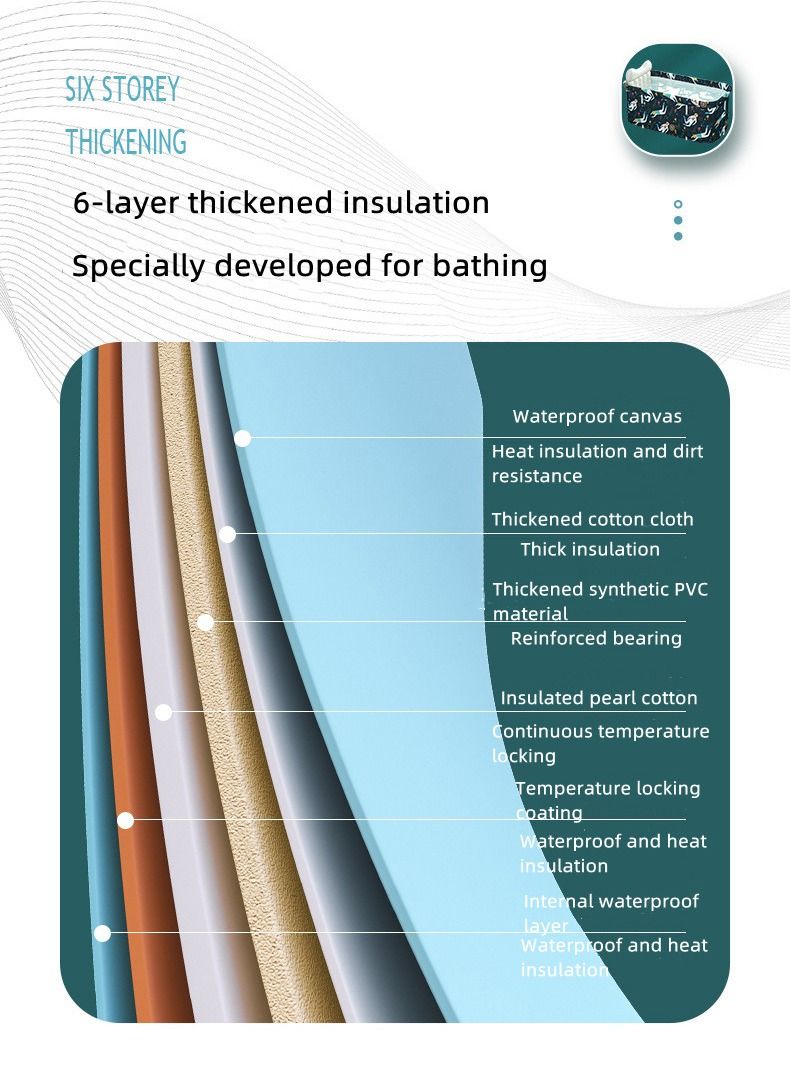 SIX STOREY
THICKENING

6-layer thickened insulation

Specially developed for bathing

Waterproof canvas
Heat insulation and dirt resistance

Thickened cotton cloth
Thick insulation

Thickened synthetic PVC material
Reinforced bearing

Insulated pearl cotton
Continuous temperature locking

Temperature locking coating
Waterproof and heat insulation

Internal waterproof layer
Waterproof and heat insulation